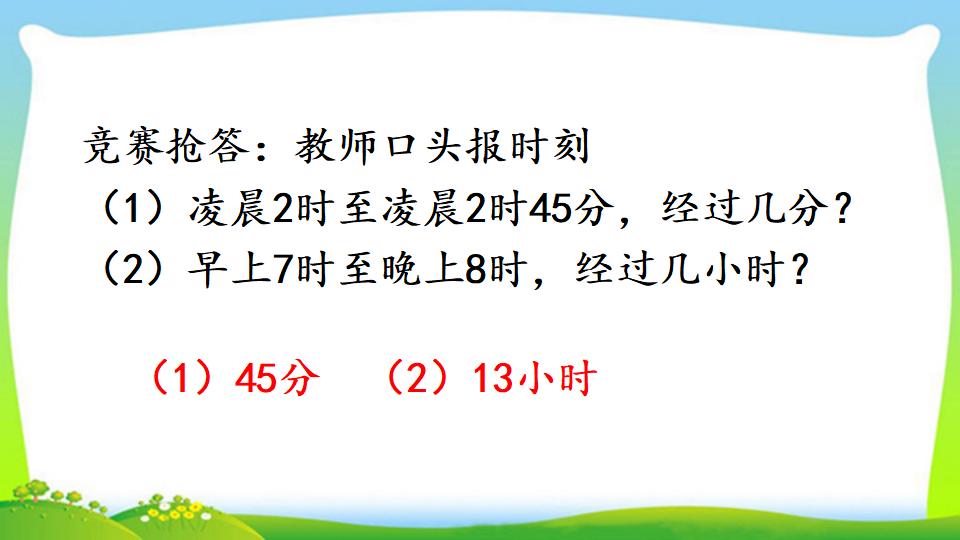 竞赛抢答：教师口头报时刻

（1）凌晨2时至凌晨2时45分，经过几分？

（2）早上7时至晚上8时，经过几小时？

（1）45分　（2）13小时